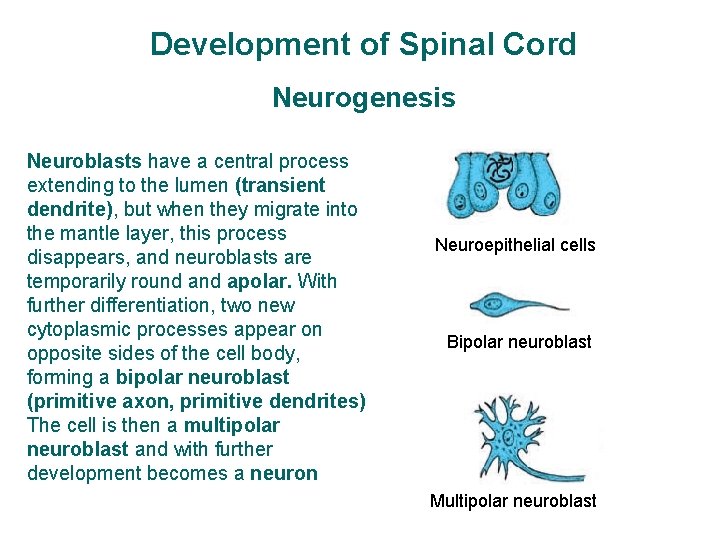 Development of Spinal Cord

Neurogenesis

Neuroblasts have a central process extending to the lumen (transient dendrite), but when they migrate into the mantle layer, this process disappears, and neuroblasts are temporarily round and apolar. With further differentiation, two new cytoplasmic processes appear on opposite sides of the cell body, forming a bipolar neuroblast (primitive axon, primitive dendrites) The cell is then a multipolar neuroblast and with further development becomes a neuron

Neuroepithelial cells

Bipolar neuroblast

Multipolar neuroblast